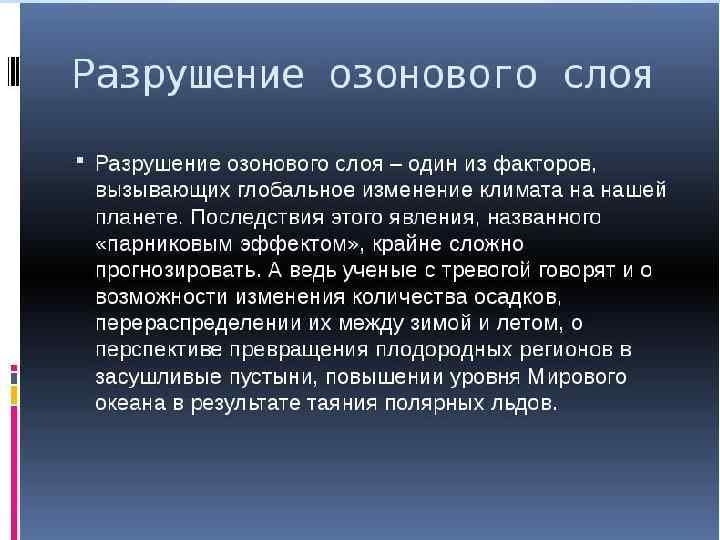 Разрушение озонового слоя

Разрушение озонового слоя – один из факторов, вызывающих глобальное изменение климата на нашей планете. Последствия этого явления, названного «парниковым эффектом», крайне сложно прогнозировать. А ведь ученые с тревогой говорят и о возможности изменения количества осадков, перераспределении их между зимой и летом, о перспективе превращения плодородных регионов в засушливые пустыни, повышении уровня Мирового океана в результате таяния полярных льдов.